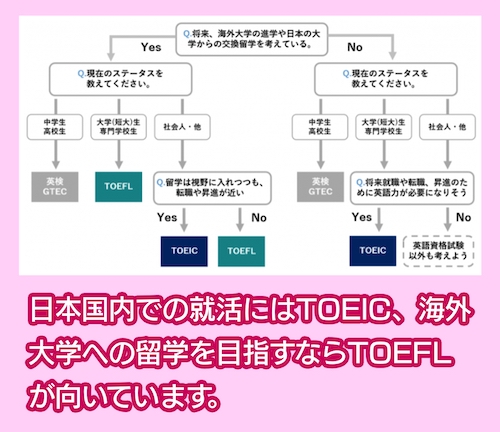 Q.将来、海外大学の進学や日本の大学からの交換留学を考えている。

Yes

No

Q.現在のステータスを教えてください。

中学生
高校生

大学(短大)生
専門学校生

社会人・他

英検
GTEC

TOEFL

Q.留学は視野に入れつつも、転職や昇進が近い

Yes

No

TOEIC

TOEFL

Q.現在のステータスを教えてください。

中学生
高校生

大学(短大)生
専門学校生

社会人・他

英検
GTEC

Q.将来就職や転職、昇進のために英語力が必要になりそう

Yes

No

TOEIC

英語資格試験以外も考えよう

日本国内での就活にはTOEIC、海外大学への留学を目指すならTOEFLが向いています。